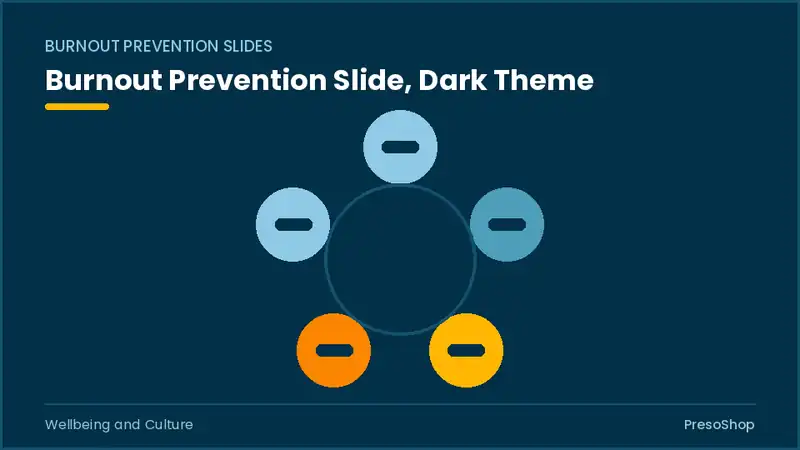 BURNOUT PREVENTION SLIDES

Burnout Prevention Slide, Dark Theme

Wellbeing and Culture

PresoShop